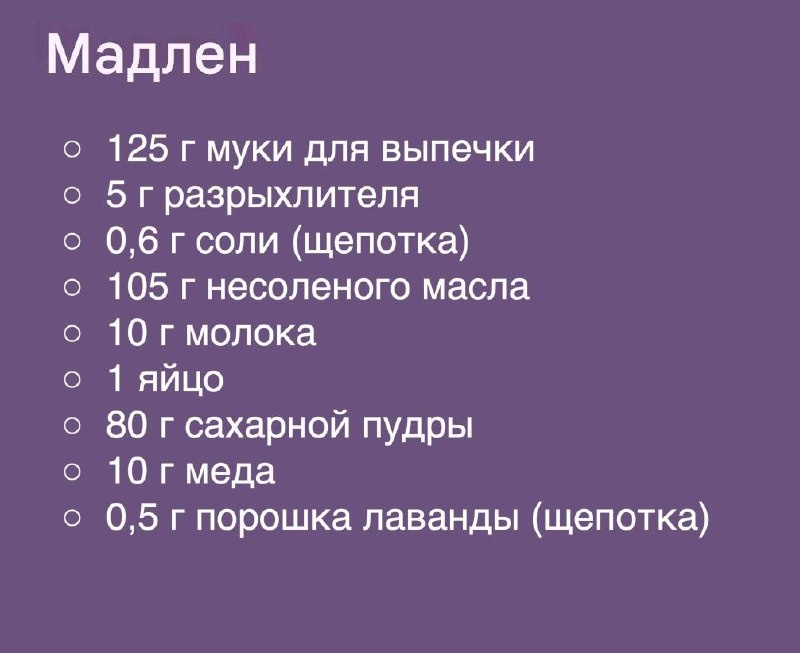 Мадлен

○ 125 г муки для выпечки
○ 5 г разрыхлителя
○ 0,6 г соли (щепотка)
○ 105 г несоленого масла
○ 10 г молока
○ 1 яйцо
○ 80 г сахарной пудры
○ 10 г меда
○ 0,5 г порошка лаванды (щепотка)